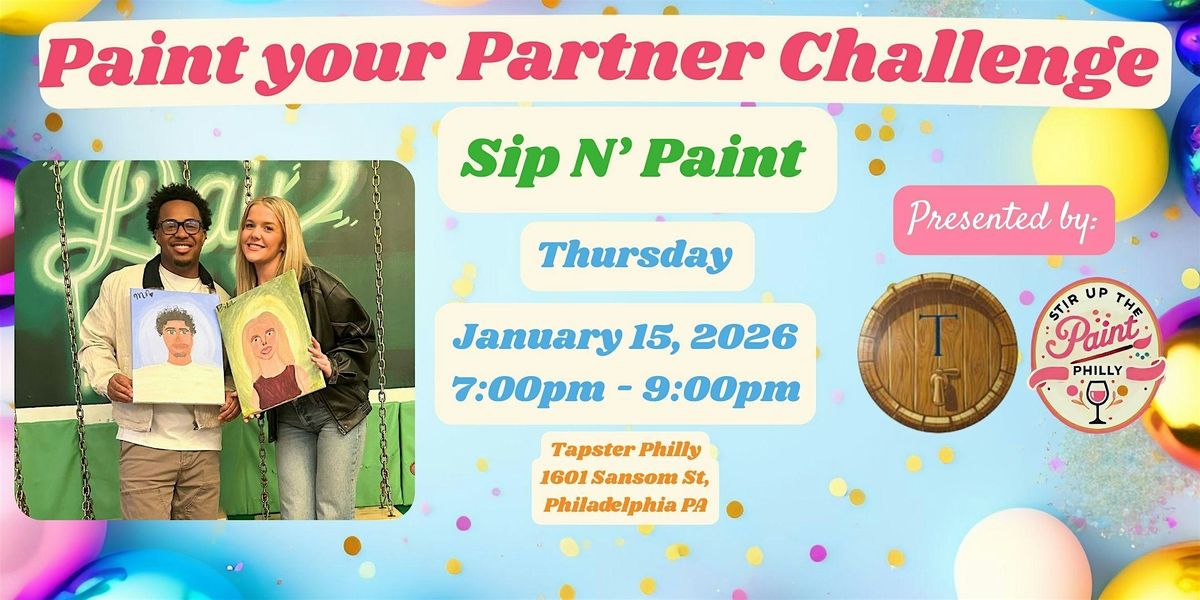 Paint your Partner Challenge

Sip N' Paint

Thursday

January 15, 2026
7:00pm - 9:00pm

Tapster Philly
1601 Sansom St,
Philadelphia PA

Presented by:

T

STIR UP THE Paint PHILLY